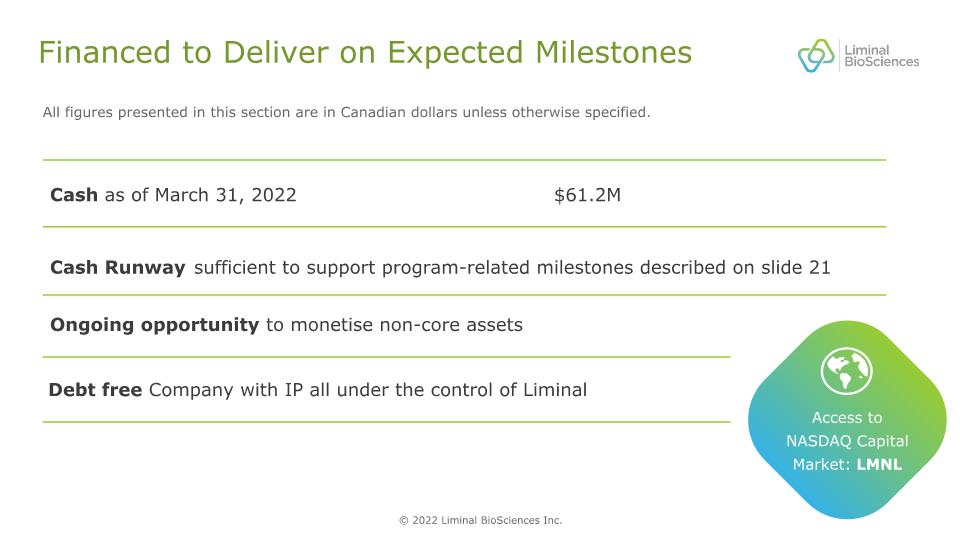 Financed to Deliver on Expected Milestones

Liminal BioSciences

All figures presented in this section are in Canadian dollars unless otherwise specified.

Cash as of March 31, 2022 $61.2M

Cash Runway sufficient to support program-related milestones described on slide 21

Ongoing opportunity to monetise non-core assets

Debt free Company with IP all under the control of Liminal

Access to NASDAQ Capital Market: LMNL

© 2022 Liminal BioSciences Inc.